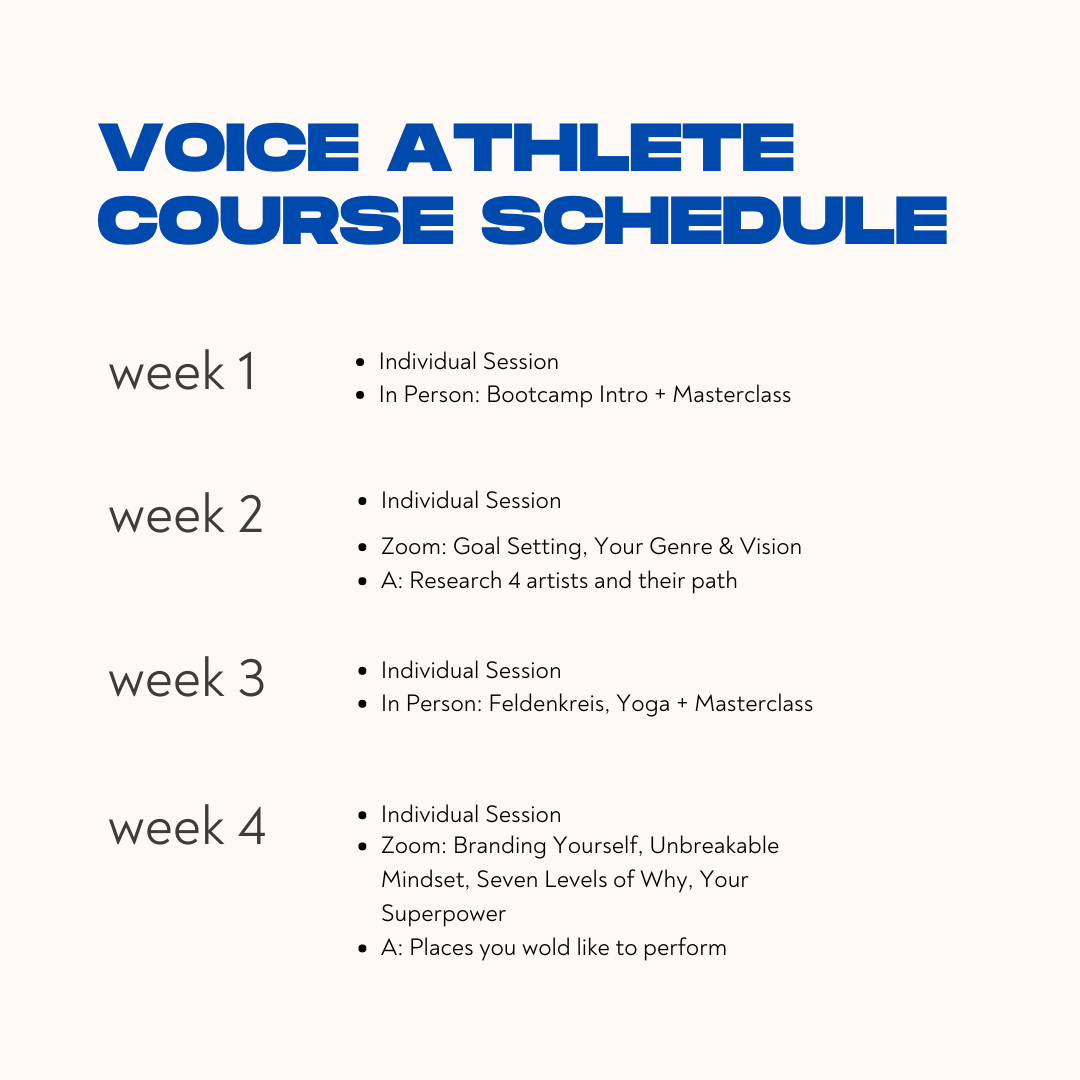 VOICE ATHLETE COURSE SCHEDULE

week 1

- Individual Session
- In Person: Bootcamp Intro + Masterclass

week 2

- Individual Session
- Zoom: Goal Setting, Your Genre & Vision
- A: Research 4 artists and their path

week 3

- Individual Session
- In Person: Feldenkreis, Yoga + Masterclass

week 4

- Individual Session
- Zoom: Branding Yourself, Unbreakable Mindset, Seven Levels of Why, Your Superpower
- A: Places you wold like to perform